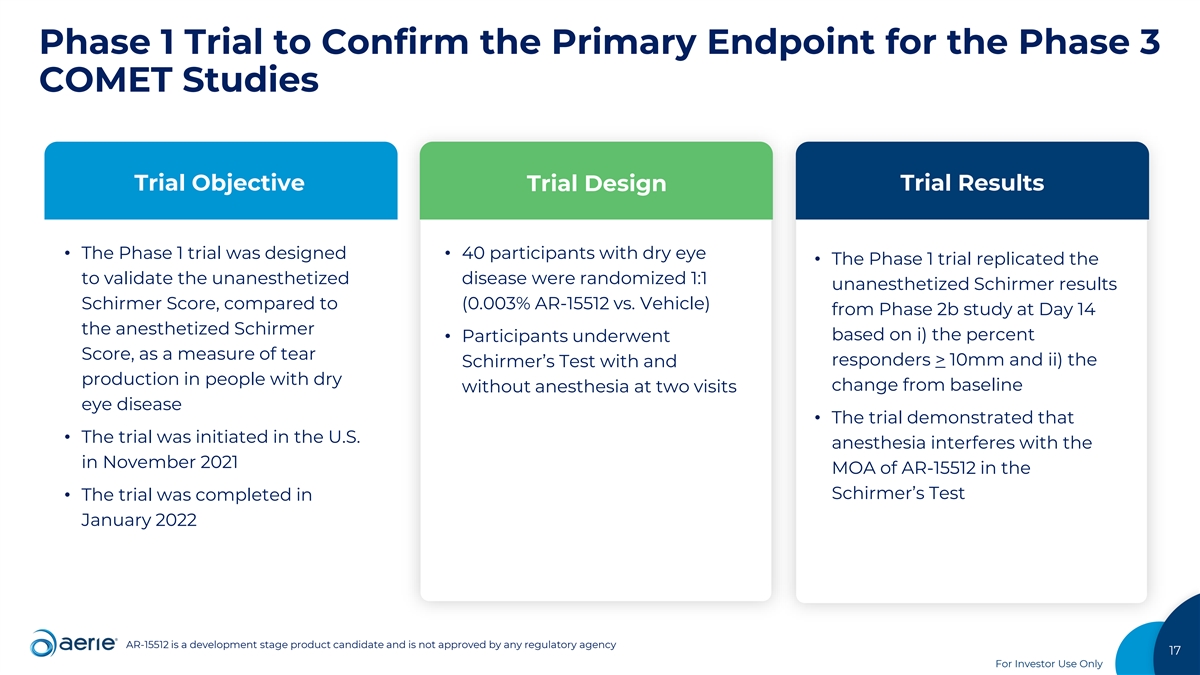 Phase 1 Trial to Confirm the Primary Endpoint for the Phase 3 COMET Studies

Trial Objective

• The Phase 1 trial was designed to validate the unanesthetized Schirmer Score, compared to the anesthetized Schirmer Score, as a measure of tear production in people with dry eye disease

• The trial was initiated in the U.S. in November 2021

• The trial was completed in January 2022

Trial Design

• 40 participants with dry eye disease were randomized 1:1 (0.003% AR-15512 vs. Vehicle)

• Participants underwent Schirmer's Test with and without anesthesia at two visits

Trial Results

• The Phase 1 trial replicated the unanesthetized Schirmer results from Phase 2b study at Day 14 based on i) the percent responders $\geq$ 10mm and ii) the change from baseline

• The trial demonstrated that anesthesia interferes with the MOA of AR-15512 in the Schirmer's Test

aerie® AR-15512 is a development stage product candidate and is not approved by any regulatory agency

17

For Investor Use Only